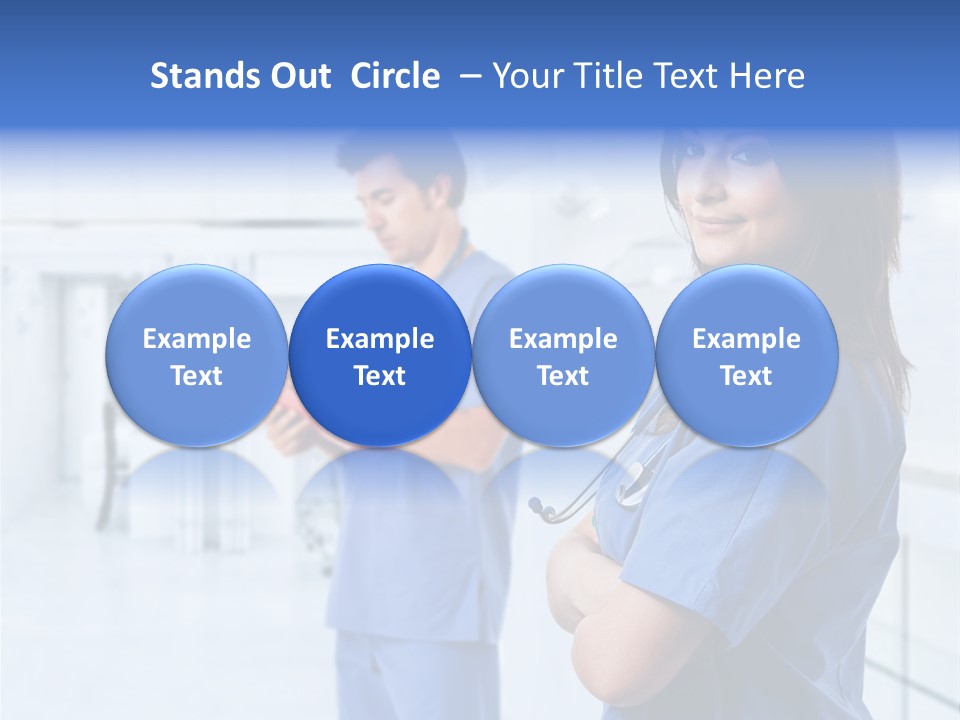 Stands Out Circle – Your Title Text Here

Example Text

Example Text

Example Text

Example Text